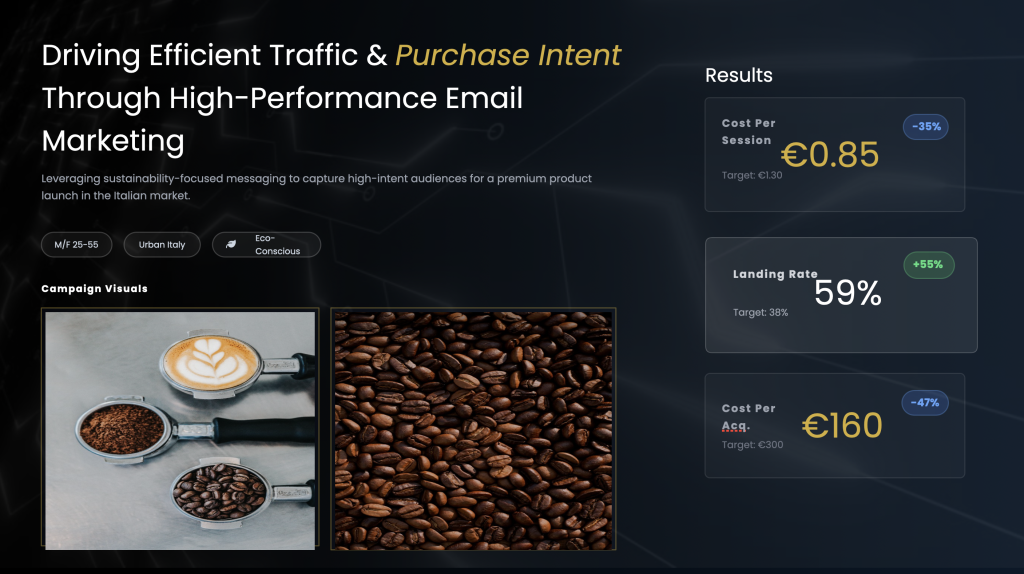 Driving Efficient Traffic & Purchase Intent Through High-Performance Email Marketing

Leveraging sustainability-focused messaging to capture high-intent audiences for a premium product launch in the Italian market.

M/F 25-55

Urban Italy

Eco-Conscious

Campaign Visuals

Results

Cost Per Session
€0.85
-35%
Target: €1.30

Landing Rate
59%
+55%
Target: 38%

Cost Per Acq.
€160
-47%
Target: €300